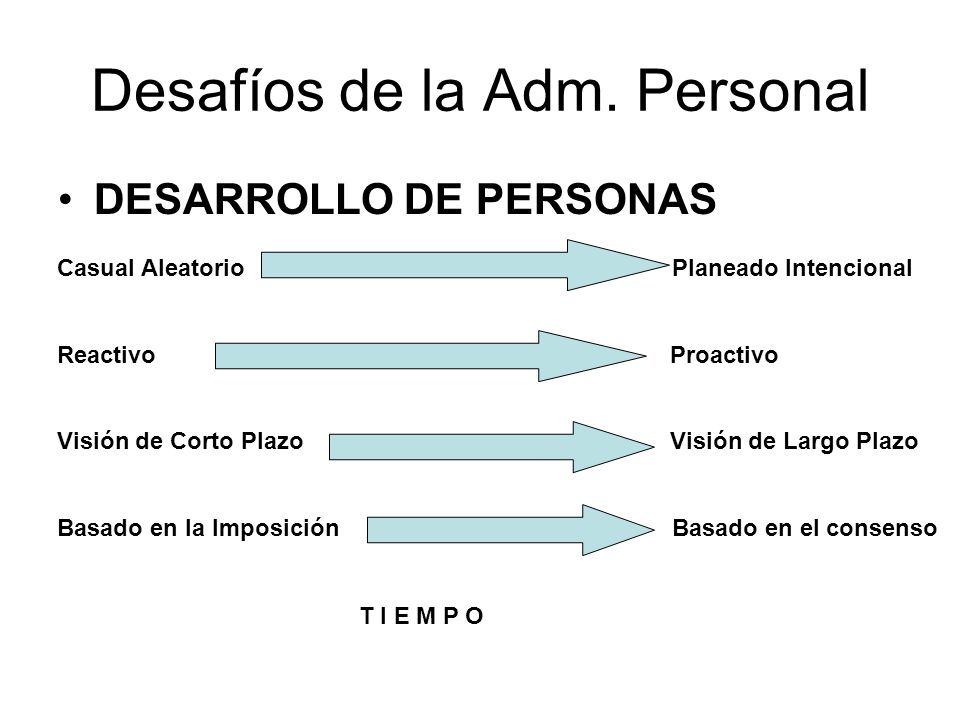 Desafíos de la Adm. Personal

• DESARROLLO DE PERSONAS

Casual Aleatorio Planeado Intencional

Reactivo Proactivo

Visión de Corto Plazo Visión de Largo Plazo

Basado en la Imposición Basado en el consenso

T I E M P O